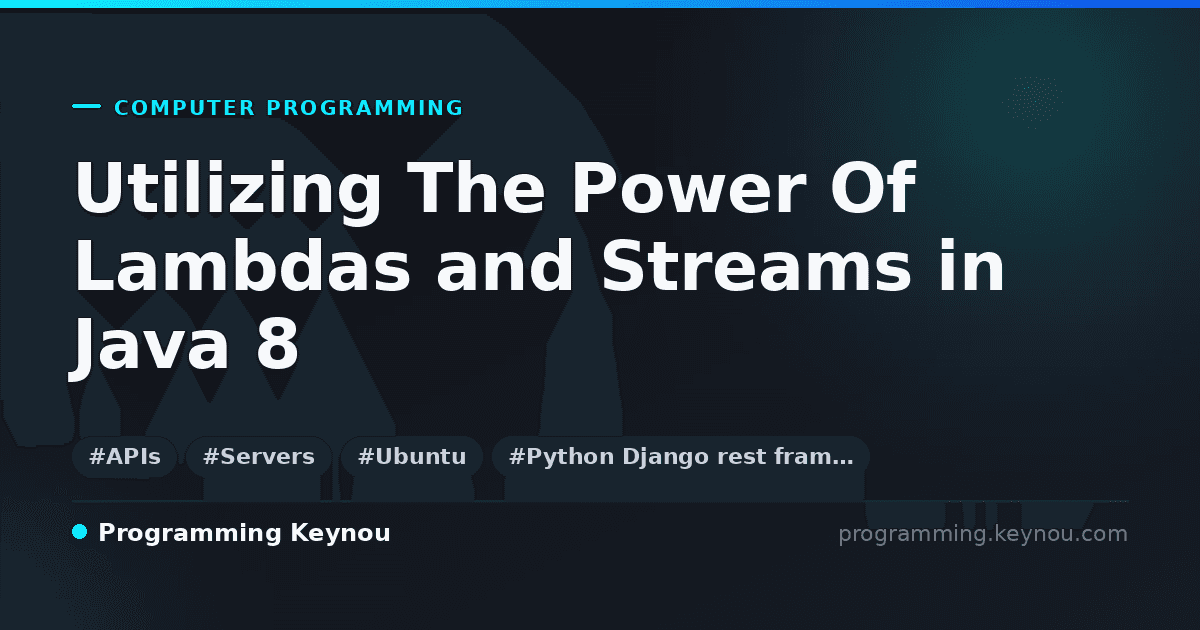 COMPUTER PROGRAMMING

Utilizing The Power Of Lambdas and Streams in Java 8

#APIs #Servers #Ubuntu #Python Django rest fram…

Programming Keynou

programming.keynou.com